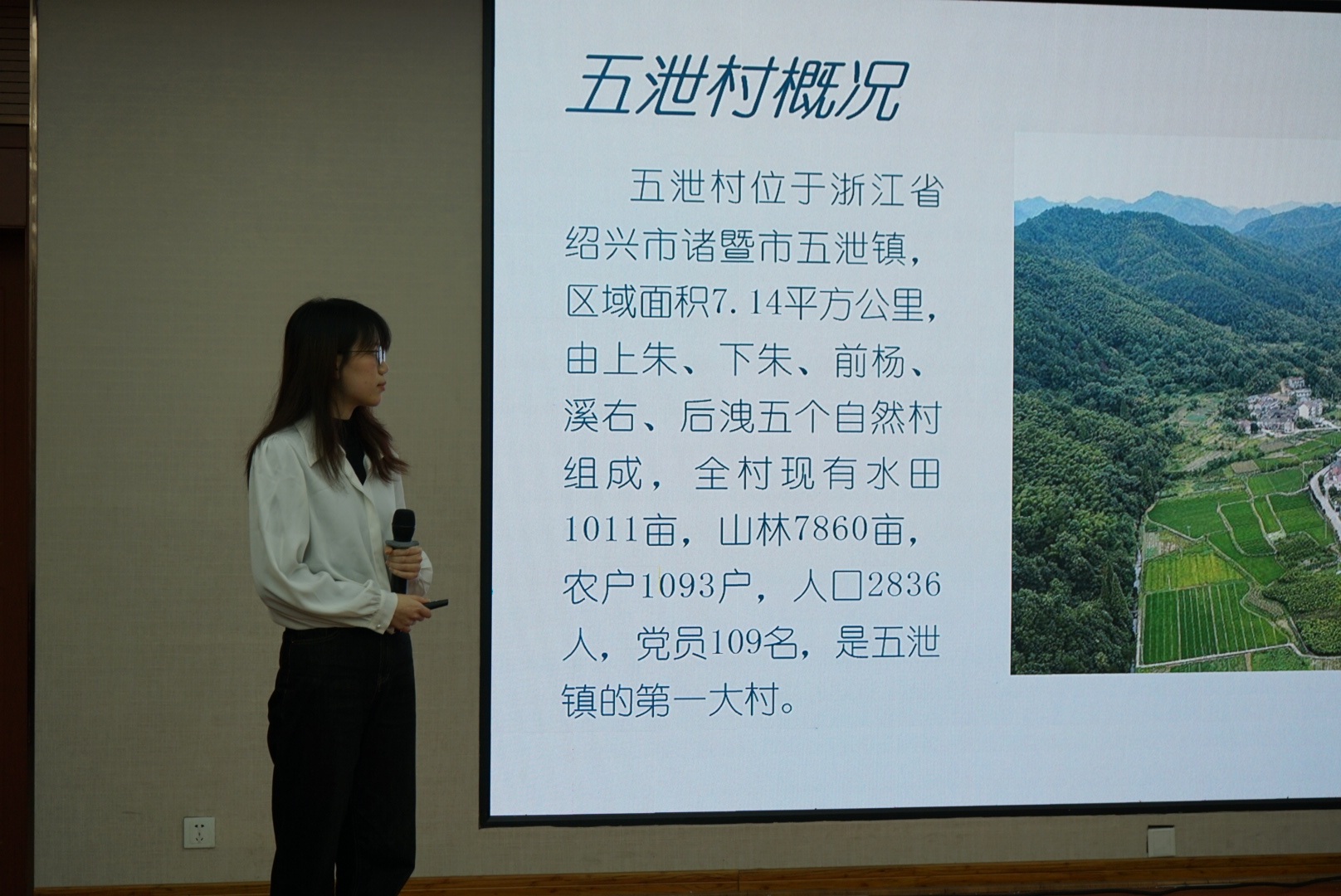 五泄村概况

五泄村位于浙江省绍兴市诸暨市五泄镇，区域面积7.14平方公里，由上朱、下朱、前杨、溪右、后洩五个自然村组成，全村现有水田1011亩，山林7860亩，农户1093户，人口2836人，党员109名，是五泄镇的第一大村。